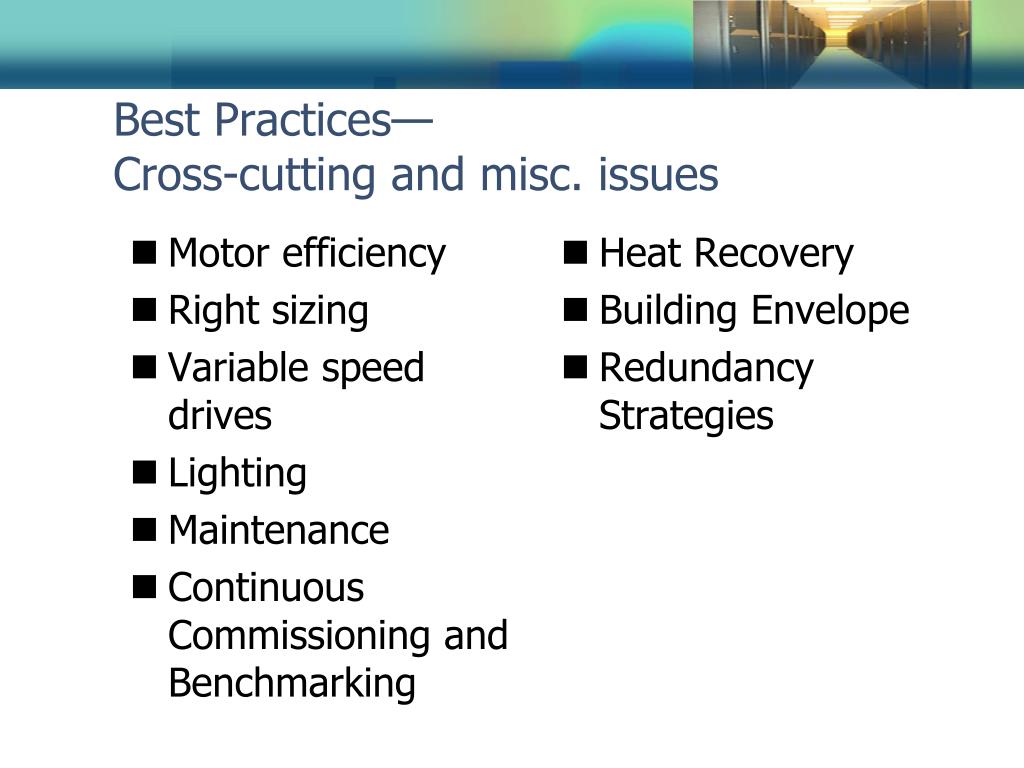 Best Practices—
Cross-cutting and misc. issues

- Motor efficiency
- Right sizing
- Variable speed drives
- Lighting
- Maintenance
- Continuous Commissioning and Benchmarking

- Heat Recovery
- Building Envelope
- Redundancy Strategies